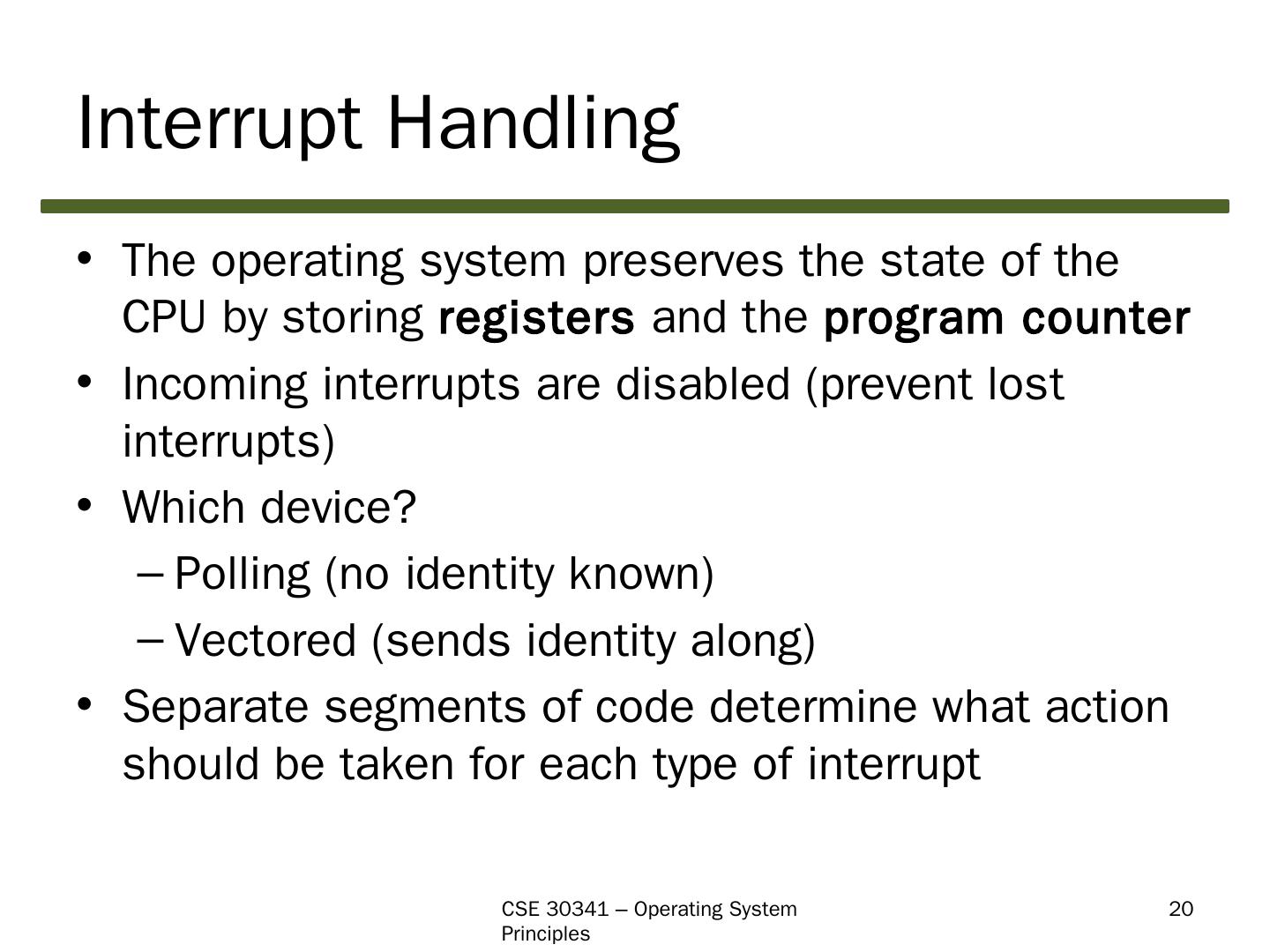 Interrupt Handling

• The operating system preserves the state of the CPU by storing registers and the program counter
• Incoming interrupts are disabled (prevent lost interrupts)
• Which device?
– Polling (no identity known)
– Vectored (sends identity along)
• Separate segments of code determine what action should be taken for each type of interrupt

CSE 30341 – Operating System Principles

20